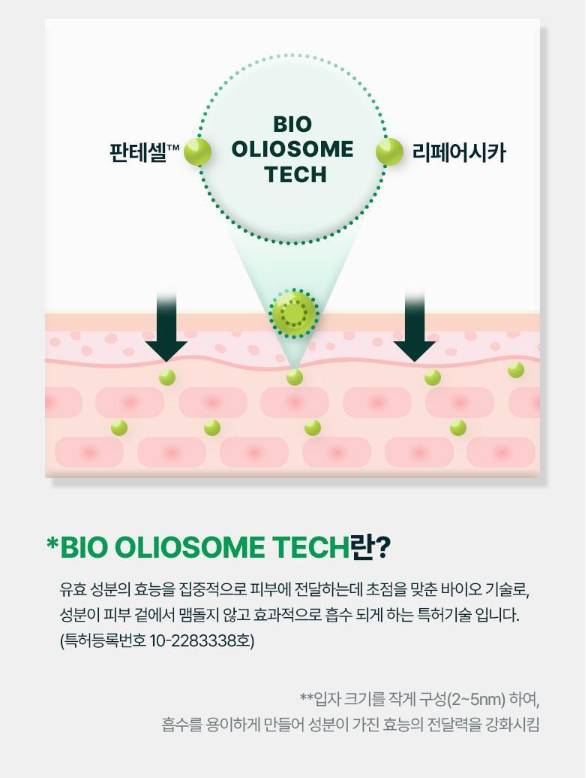 판테셀™

BIO OLIOSOME TECH

리페어시카

*BIO OLIOSOME TECH란?

유효 성분의 효능을 집중적으로 피부에 전달하는데 초점을 맞춘 바이오 기술로, 성분이 피부 겉에서 맴돌지 않고 효과적으로 흡수 되게 하는 특허기술 입니다. (특허등록번호 10-2283338호)

**입자 크기를 작게 구성(2~5nm) 하여, 흡수를 용이하게 만들어 성분이 가진 효능의 전달력을 강화시킴